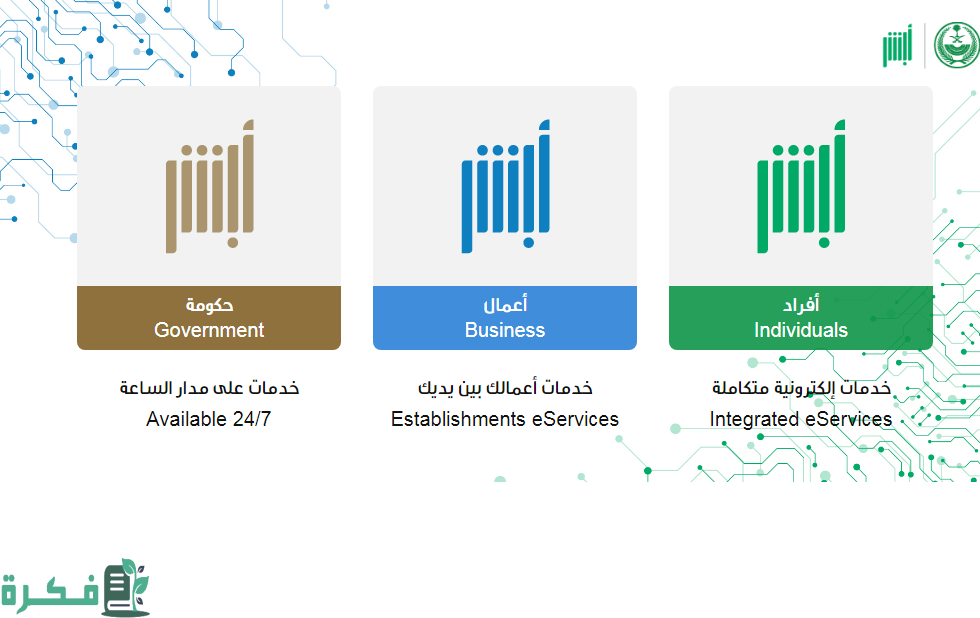 أبشر

أبشر
أفراد
Individuals
خدمات إلكترونية متكاملة
Integrated eServices

أبشر
أعمال
Business
خدمات أعمالك بين يديك
Establishments eServices

أبشر
حكومة
Government
خدمات على مدار الساعة
Available 24/7

فكرة